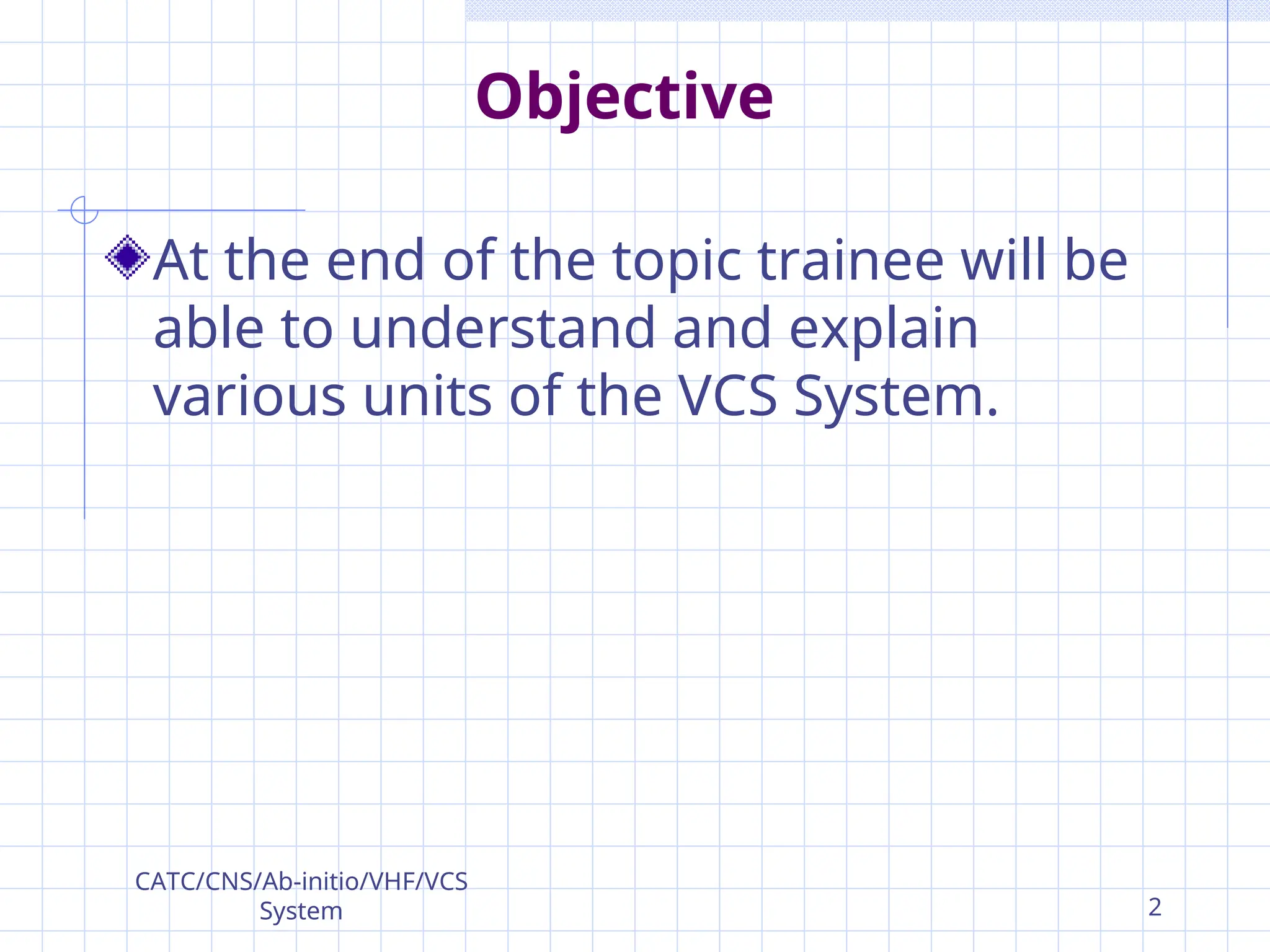 Objective

At the end of the topic trainee will be able to understand and explain various units of the VCS System.

CATC/CNS/Ab-initio/VHF/VCS System

2